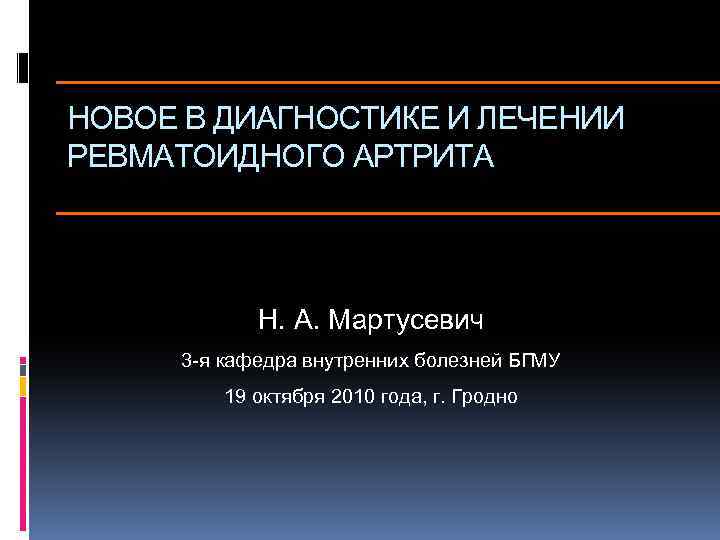 НОВОЕ В ДИАГНОСТИКЕ И ЛЕЧЕНИИ РЕВМАТОИДНОГО АРТРИТА

Н. А. Мартусевич

3-я кафедра внутренних болезней БГМУ

19 октября 2010 года, г. Гродно